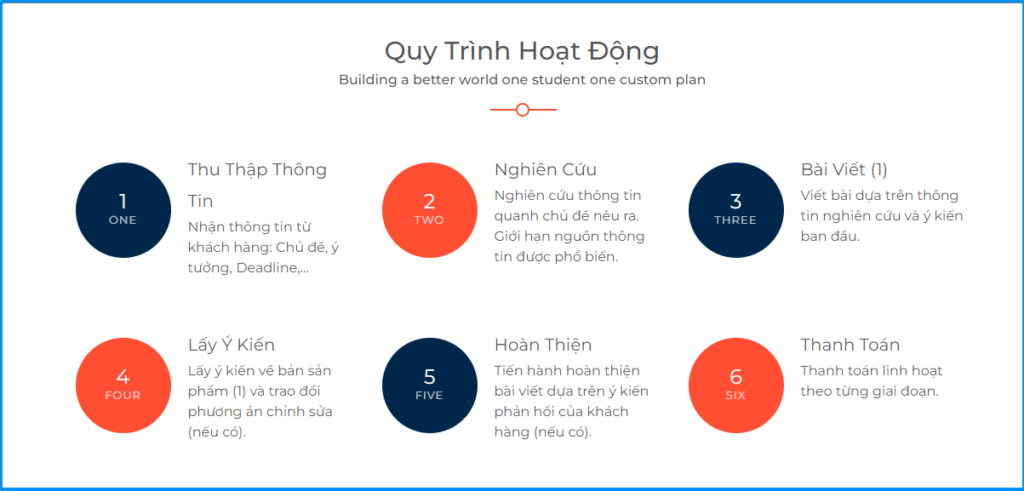 Quy Trình Hoạt Động

Building a better world one student one custom plan

1
ONE

Thu Thập Thông Tin

Nhận thông tin từ khách hàng: Chủ đề, ý tưởng, Deadline,...

2
TWO

Nghiên Cứu

Nghiên cứu thông tin quanh chủ đề nêu ra. Giới hạn nguồn thông tin được phổ biến.

3
THREE

Bài Viết (1)

Viết bài dựa trên thông tin nghiên cứu và ý kiến ban đầu.

4
FOUR

Lấy Ý Kiến

Lấy ý kiến về bản sản phẩm (1) và trao đổi phương án chỉnh sửa (nếu có).

5
FIVE

Hoàn Thiện

Tiến hành hoàn thiện bài viết dựa trên ý kiến phản hồi của khách hàng (nếu có).

6
SIX

Thanh Toán

Thanh toán linh hoạt theo từng giai đoạn.